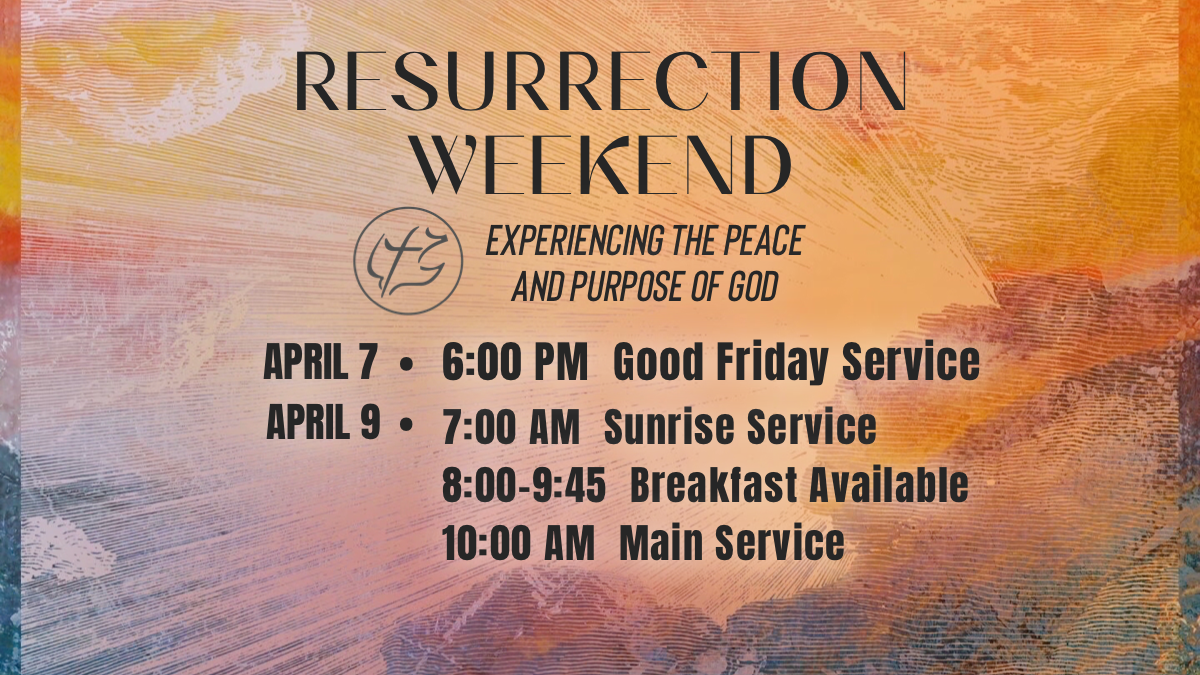 RESURRECTION WEEKEND

EXPERIENCING THE PEACE AND PURPOSE OF GOD

APRIL 7 • 6:00 PM Good Friday Service

APRIL 9 • 7:00 AM Sunrise Service
8:00-9:45 Breakfast Available
10:00 AM Main Service